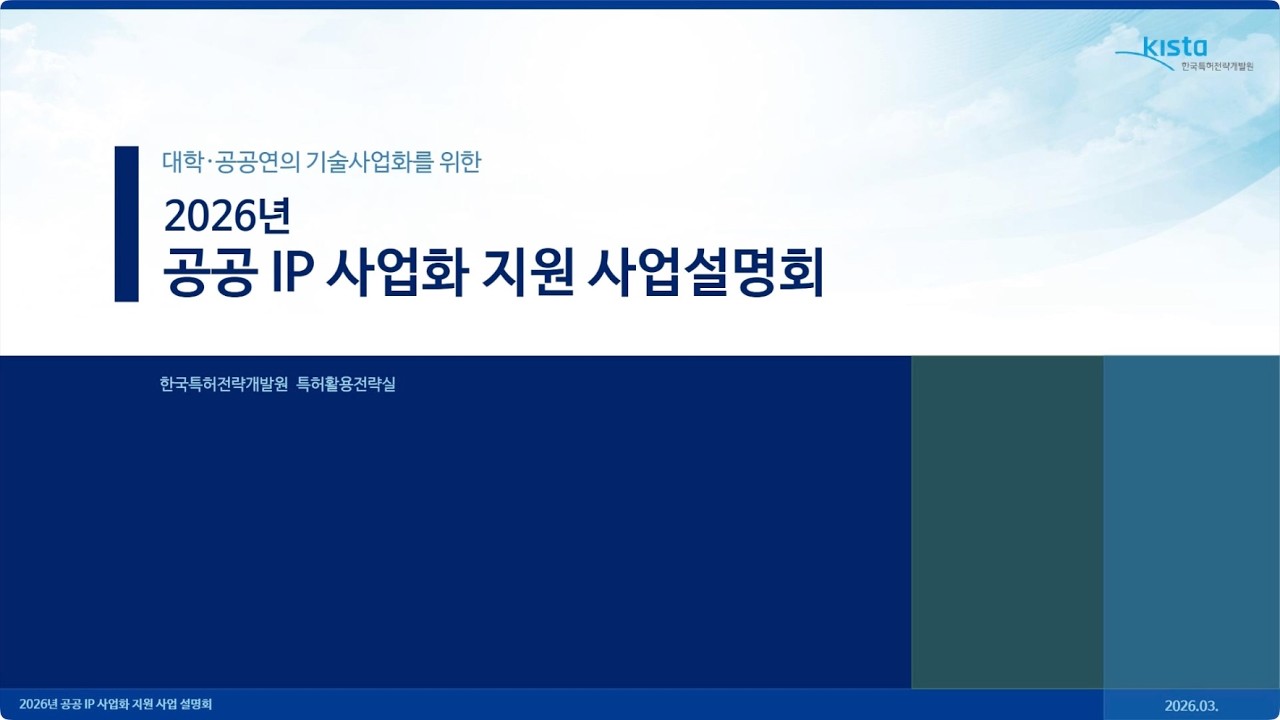 kista
한국특허전략개발원

대학·공공연의 기술사업화를 위한

2026년
공공 IP 사업화 지원 사업설명회

한국특허전략개발원 특허활용전략실

2026년 공공 IP 사업화 지원 사업 설명회

2026.03.